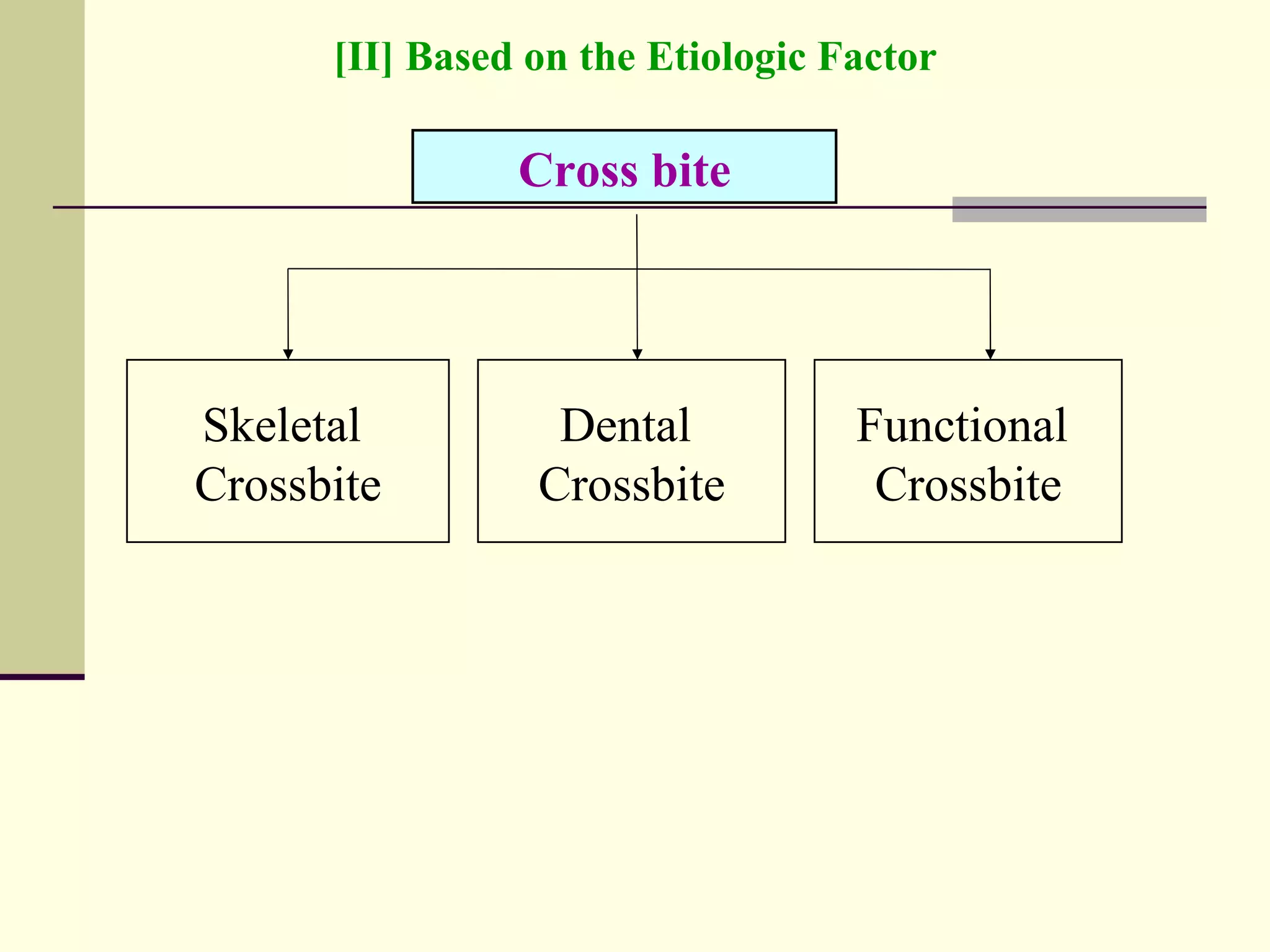 [II] Based on the Etiologic Factor

Cross bite

Skeletal Crossbite

Dental Crossbite

Functional Crossbite